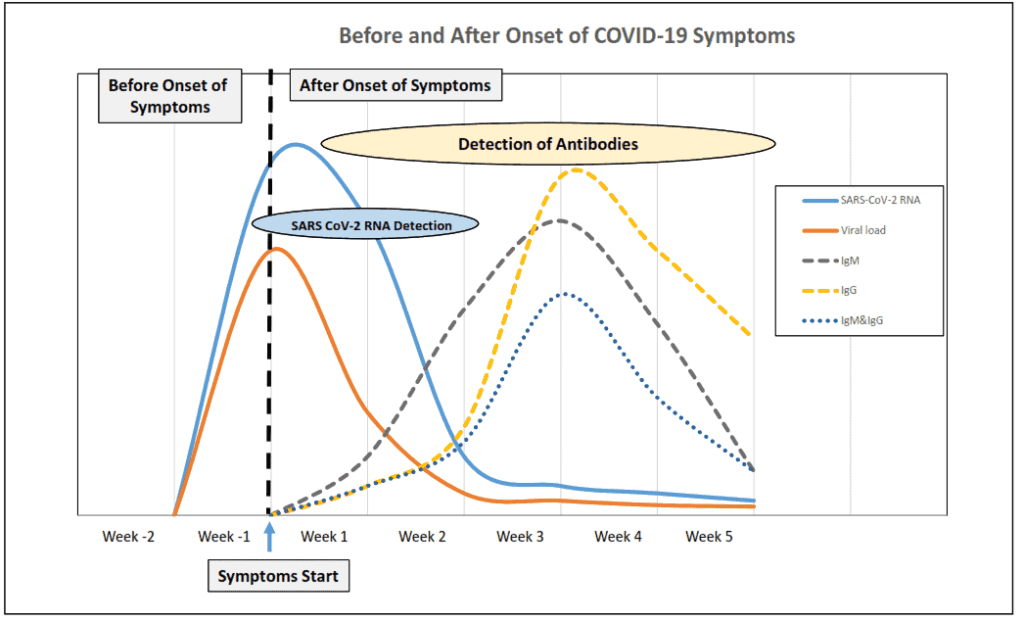 Before and After Onset of COVID-19 Symptoms

Before Onset of Symptoms

After Onset of Symptoms

Detection of Antibodies

SARS CoV-2 RNA Detection

SARS-CoV-2 RNA
Viral load
IgM
IgG
IgM&IgG

Week -2
Week -1
Week 1
Week 2
Week 3
Week 4
Week 5

Symptoms Start